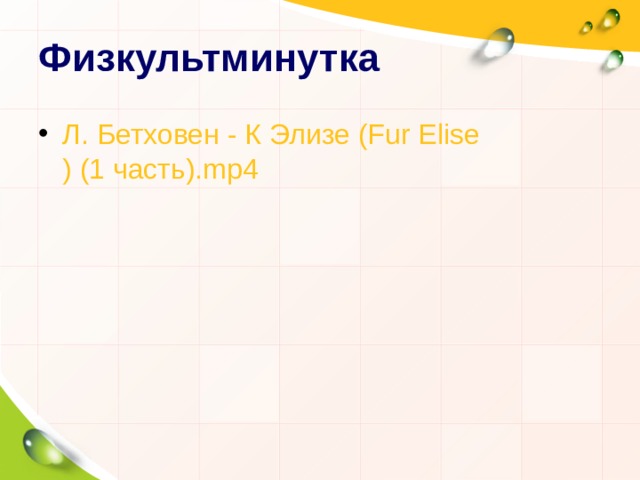 Физкультминутка

• Л. Бетховен - К Элизе (Fur Elise ) (1 часть).mp4